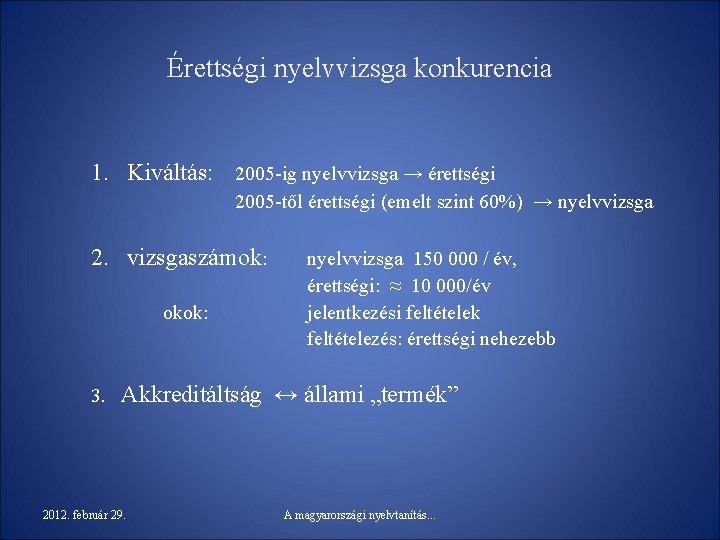 Érettségi nyelvvizsga konkurencia

1. Kiváltás: 2005-ig nyelvvizsga → érettségi
2005-től érettségi (emelt szint 60%) → nyelvvizsga

2. vizsgaszámok: nyelvvizsga 150 000 / év,
érettségi: ≈ 10 000/év
okok: jelentkezési feltételek
feltételezés: érettségi nehezebb

3. Akkreditáltság ↔ állami „termék”

2012. február 29.

A magyarországi nyelvtanítás...